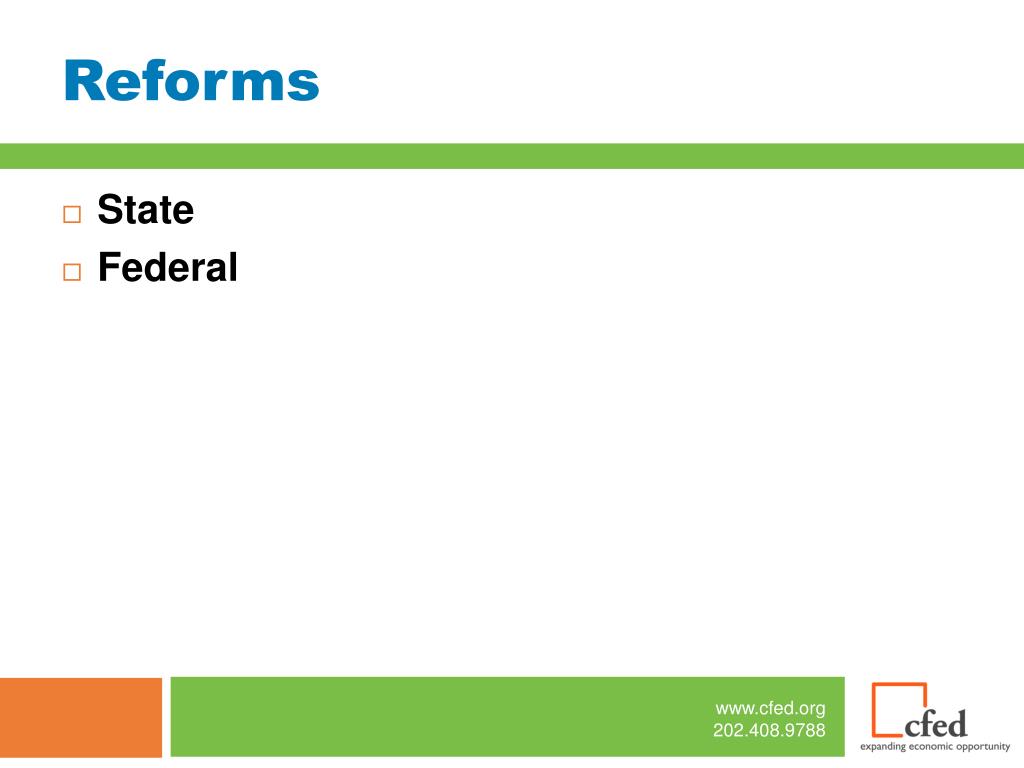 Reforms

State
Federal

www.cfed.org
202.408.9788

cfed
expanding economic opportunity